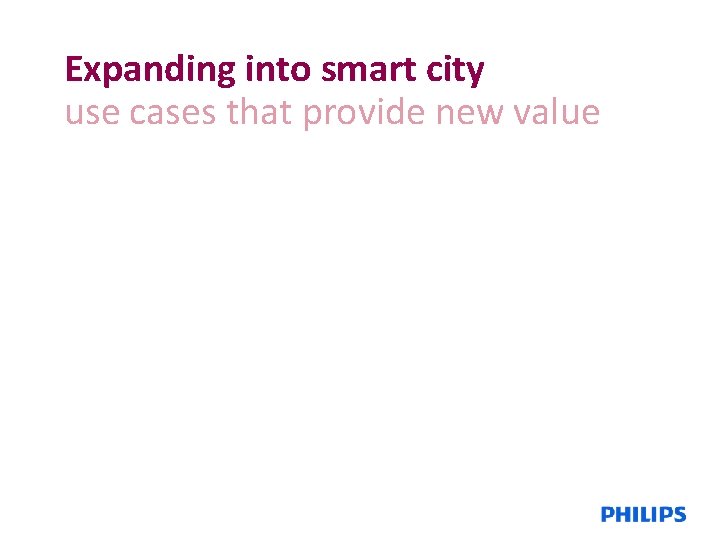 Expanding into smart city
use cases that provide new value

PHILIPS